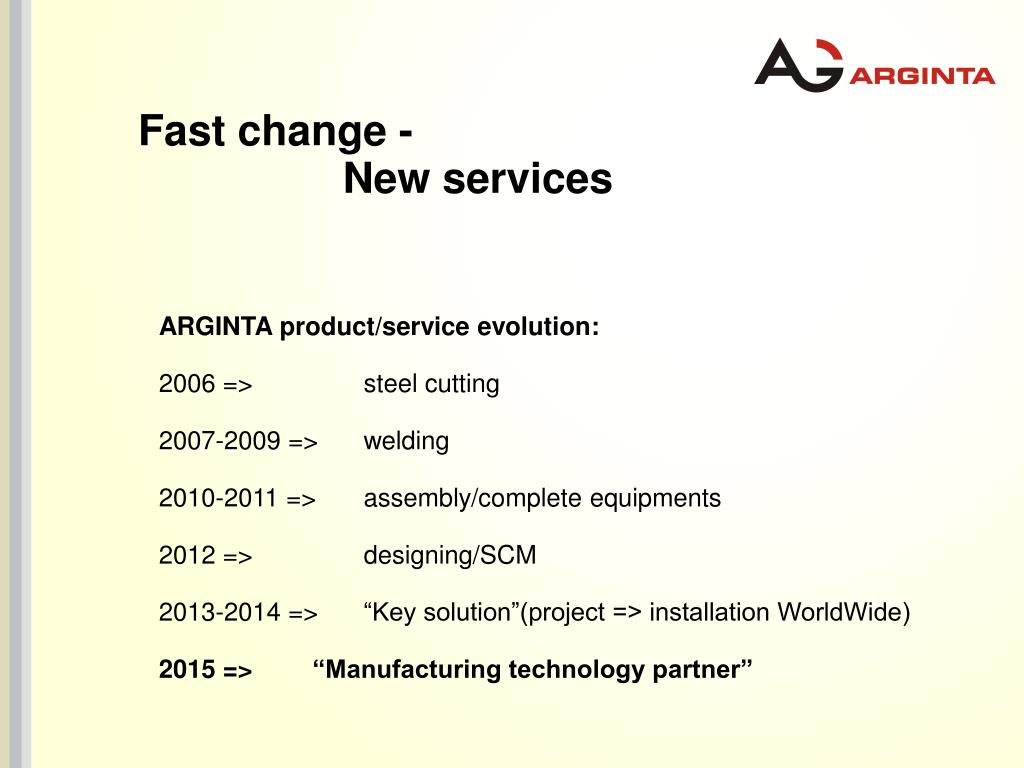 AG ARGINTA

Fast change -
New services

ARGINTA product/service evolution:

2006 => steel cutting

2007-2009 => welding

2010-2011 => assembly/complete equipments

2012 => designing/SCM

2013-2014 => “Key solution”(project => installation WorldWide)

2015 => “Manufacturing technology partner”